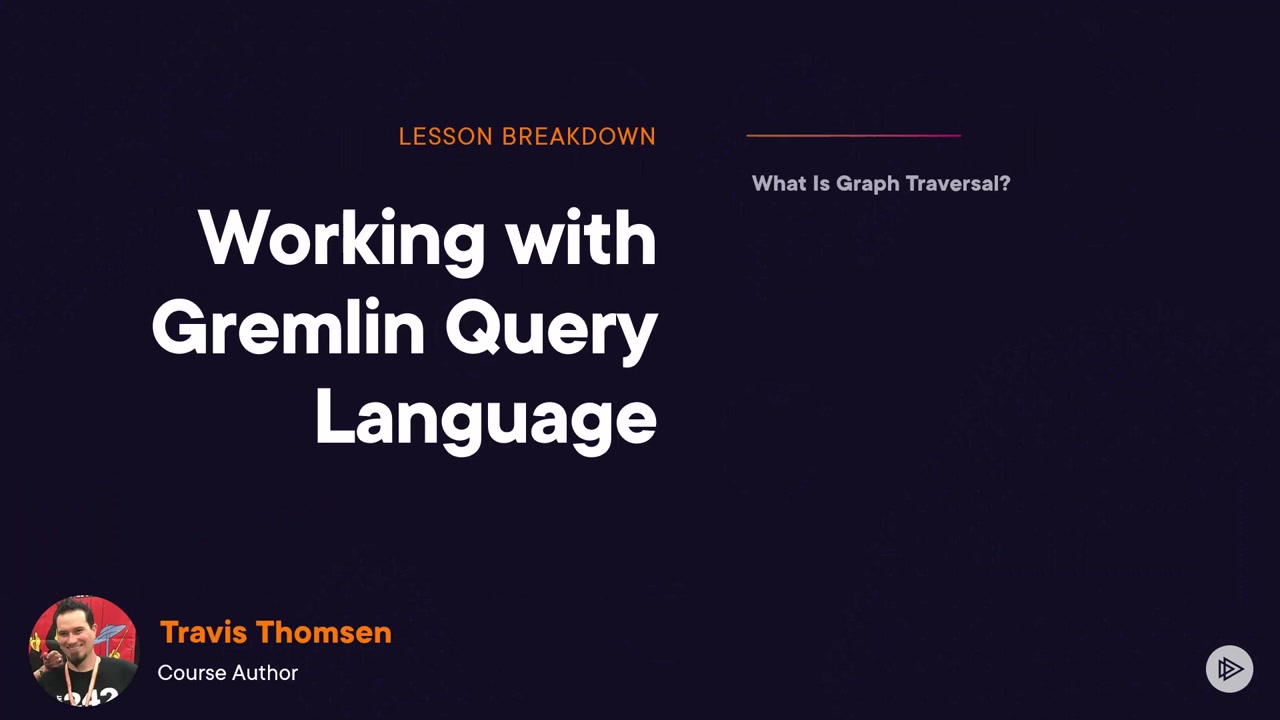 LESSON BREAKDOWN

Working with Gremlin Query Language

What Is Graph Traversal?

Travis Thomsen
Course Author